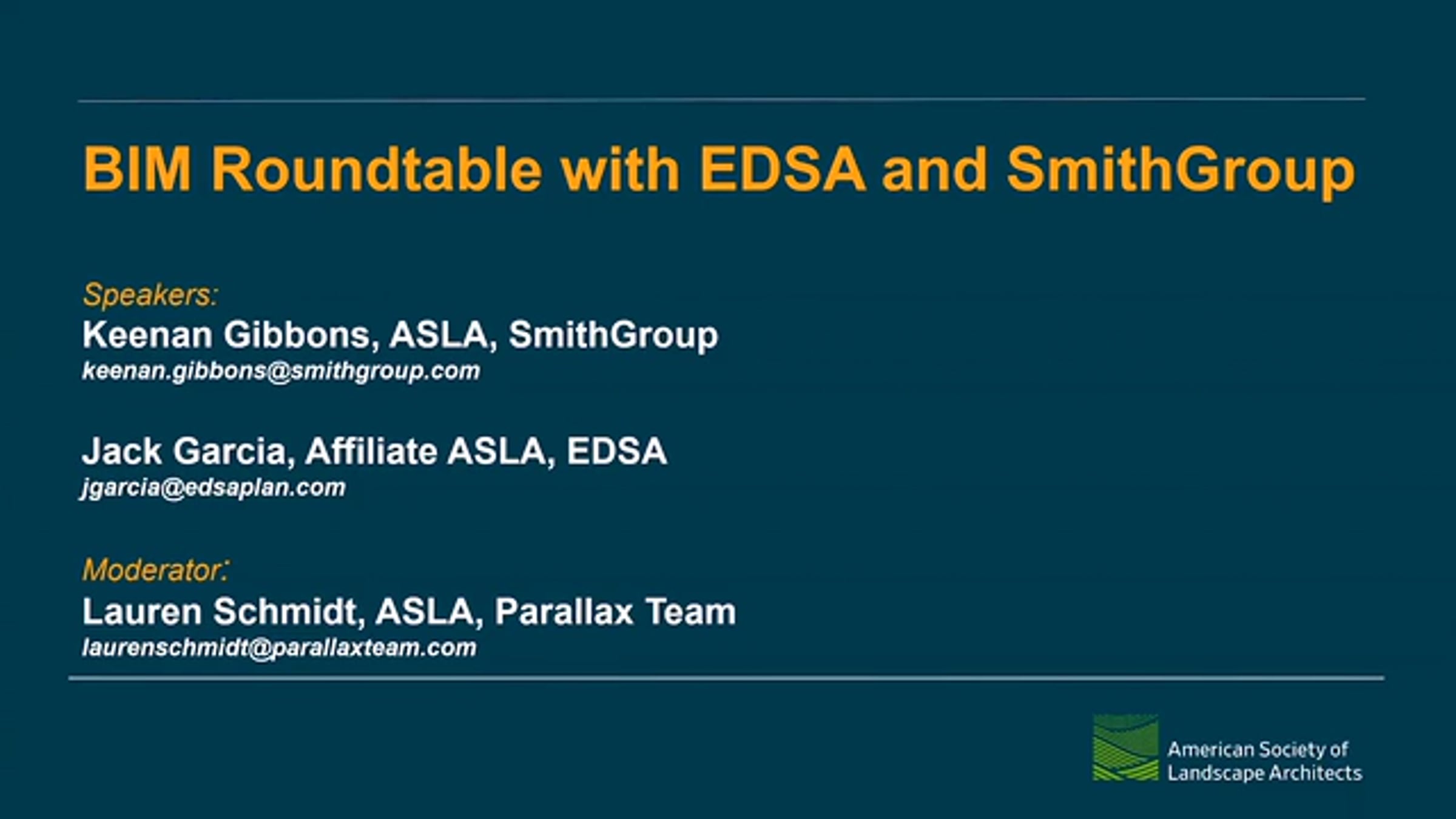 BIM Roundtable with EDSA and SmithGroup

Speakers:
Keenan Gibbons, ASLA, SmithGroup
keenan.gibbons@smithgroup.com

Jack Garcia, Affiliate ASLA, EDSA
jgarcia@edsaplan.com

Moderator:
Lauren Schmidt, ASLA, Parallax Team
laurenschmidt@parallaxteam.com

American Society of Landscape Architects